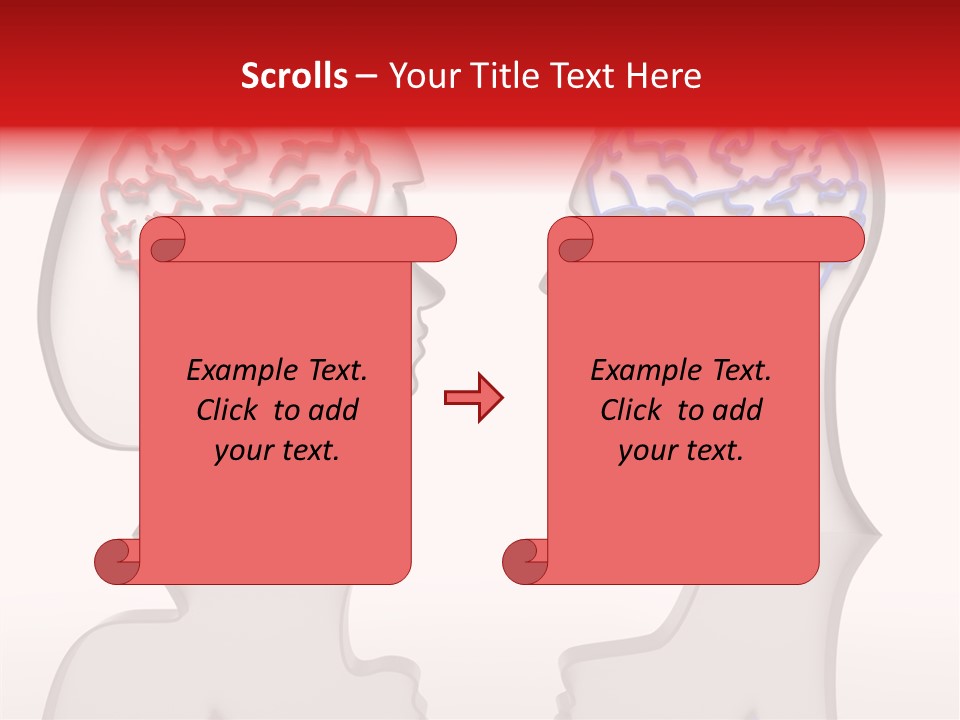 Scrolls – Your Title Text Here

Example Text. Click to add your text.

Example Text. Click to add your text.